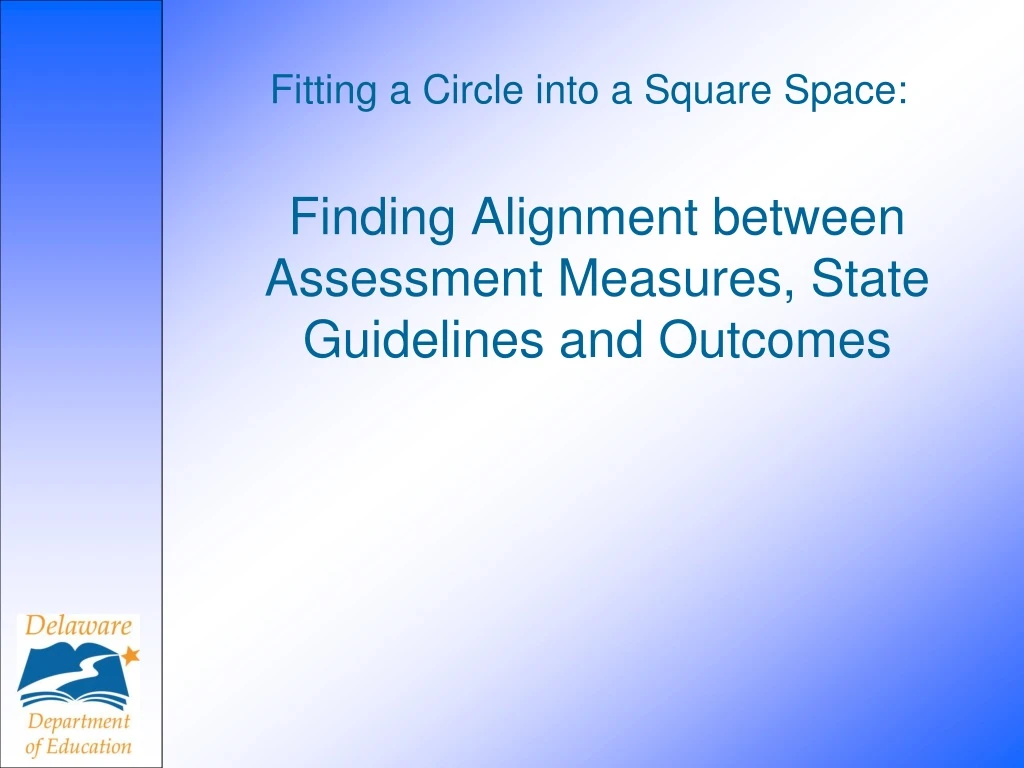 Fitting a Circle into a Square Space:

Finding Alignment between Assessment Measures, State Guidelines and Outcomes

Delaware

Department of Education